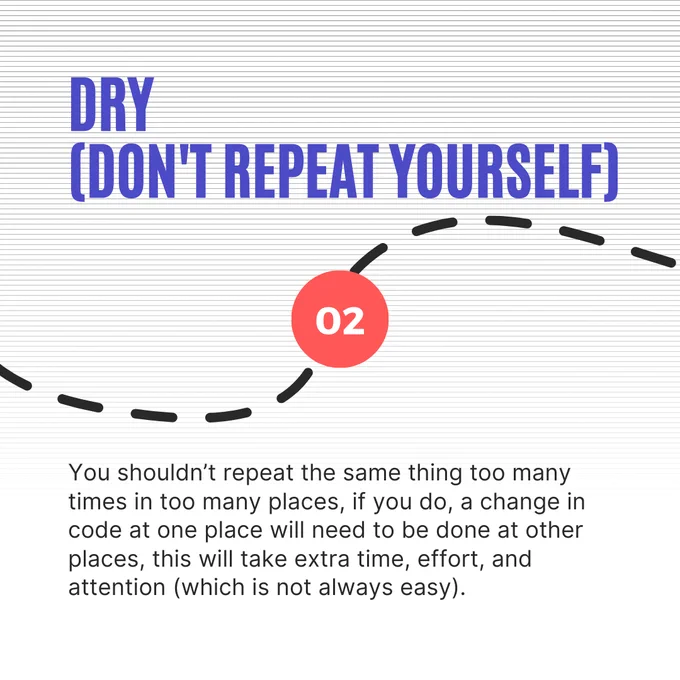 DRY
(DON'T REPEAT YOURSELF)

02

You shouldn’t repeat the same thing too many times in too many places, if you do, a change in code at one place will need to be done at other places, this will take extra time, effort, and attention (which is not always easy).